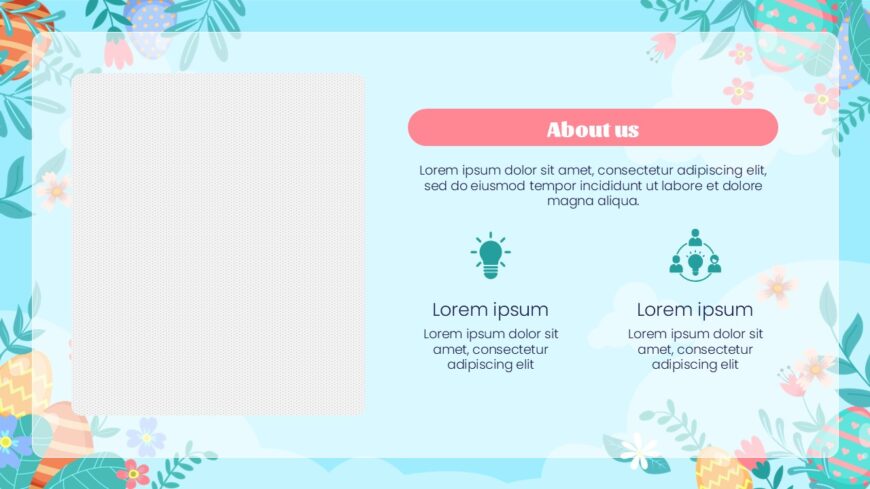 About us

Lorem ipsum dolor sit amet, consectetur adipiscing elit, sed do eiusmod tempor incididunt ut labore et dolore magna aliqua.

Lorem ipsum

Lorem ipsum dolor sit amet, consectetur adipiscing elit

Lorem ipsum

Lorem ipsum dolor sit amet, consectetur adipiscing elit